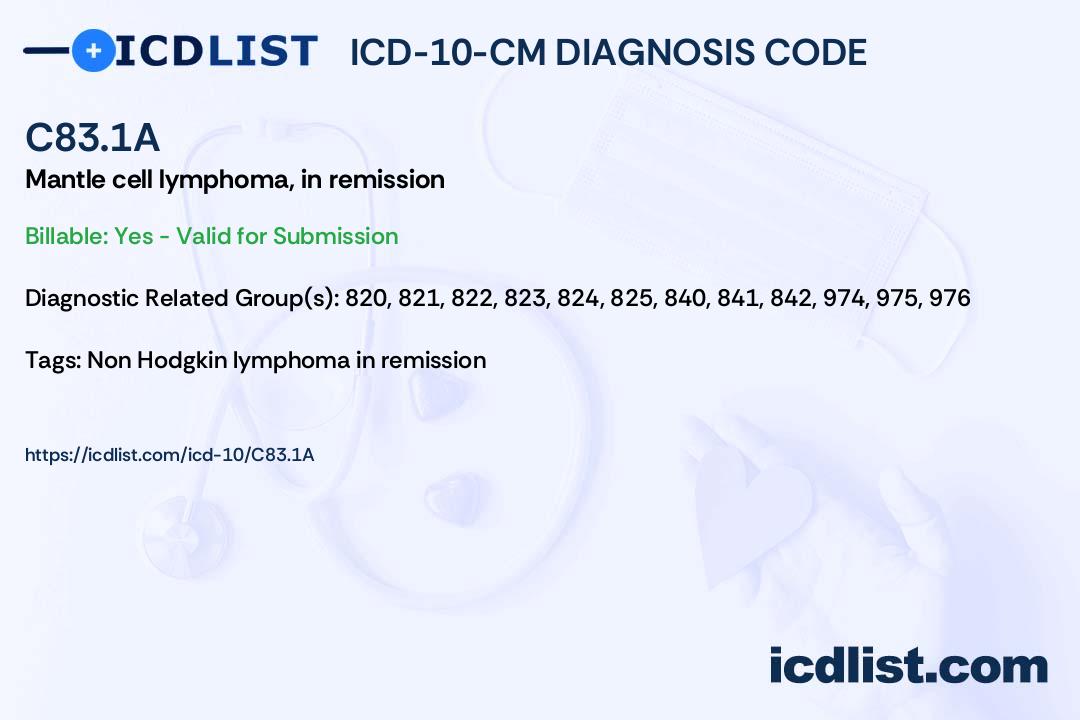 ICDLIST ICD-10-CM DIAGNOSIS CODE

C83.1A

Mantle cell lymphoma, in remission

Billable: Yes - Valid for Submission

Diagnostic Related Group(s): 820, 821, 822, 823, 824, 825, 840, 841, 842, 974, 975, 976

Tags: Non Hodgkin lymphoma in remission

https://icdlist.com/icd-10/C83.1A

icdlist.com